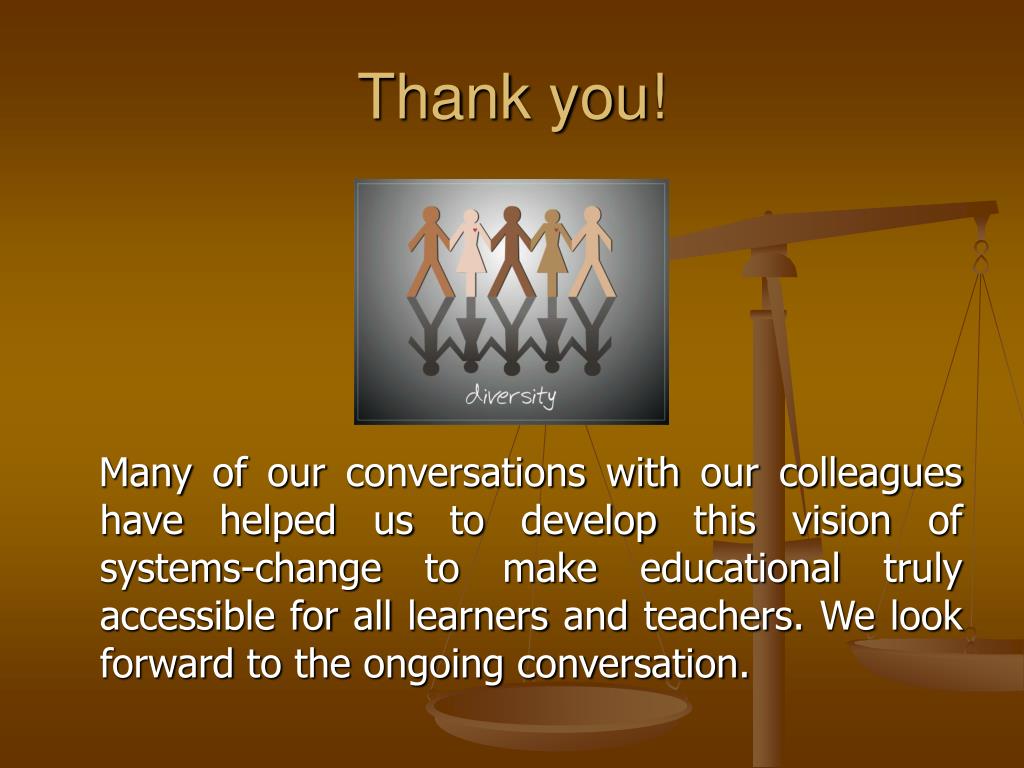 Thank you!

diversity

Many of our conversations with our colleagues have helped us to develop this vision of systems-change to make educational truly accessible for all learners and teachers. We look forward to the ongoing conversation.